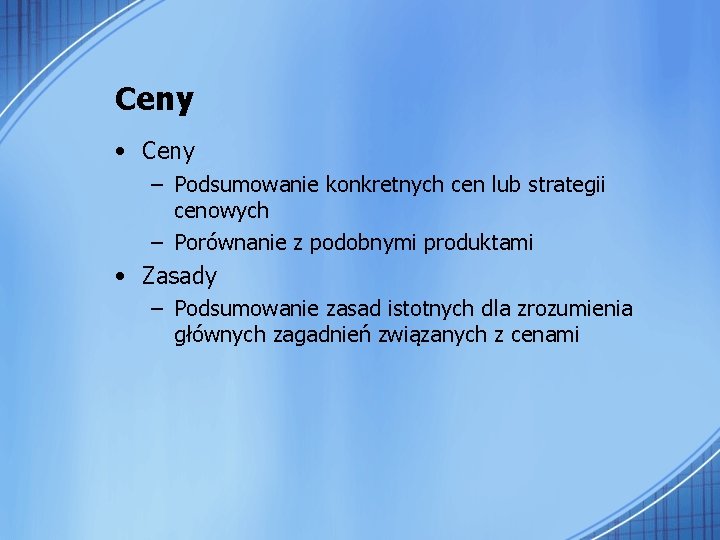 Ceny

• Ceny
  – Podsumowanie konkretnych cen lub strategii cenowych
  – Porównanie z podobnymi produktami
• Zasady
  – Podsumowanie zasad istotnych dla zrozumienia głównych zagadnień związanych z cenami